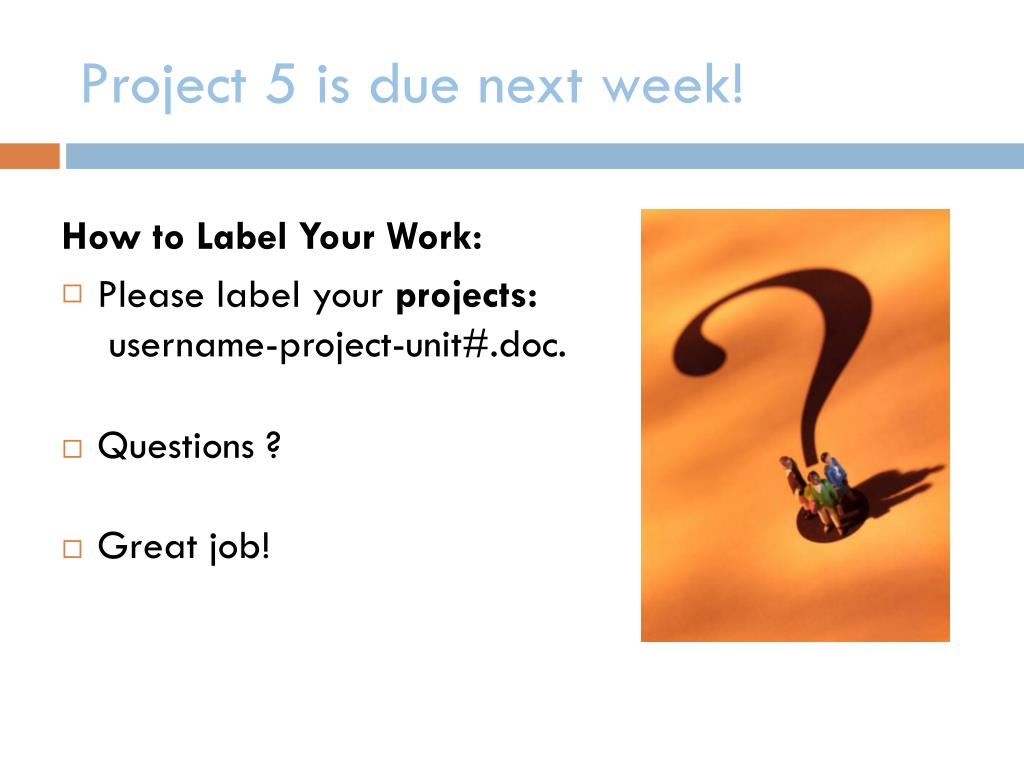 Project 5 is due next week!

How to Label Your Work:

□ Please label your projects: username-project-unit#.doc.

□ Questions ?

□ Great job!